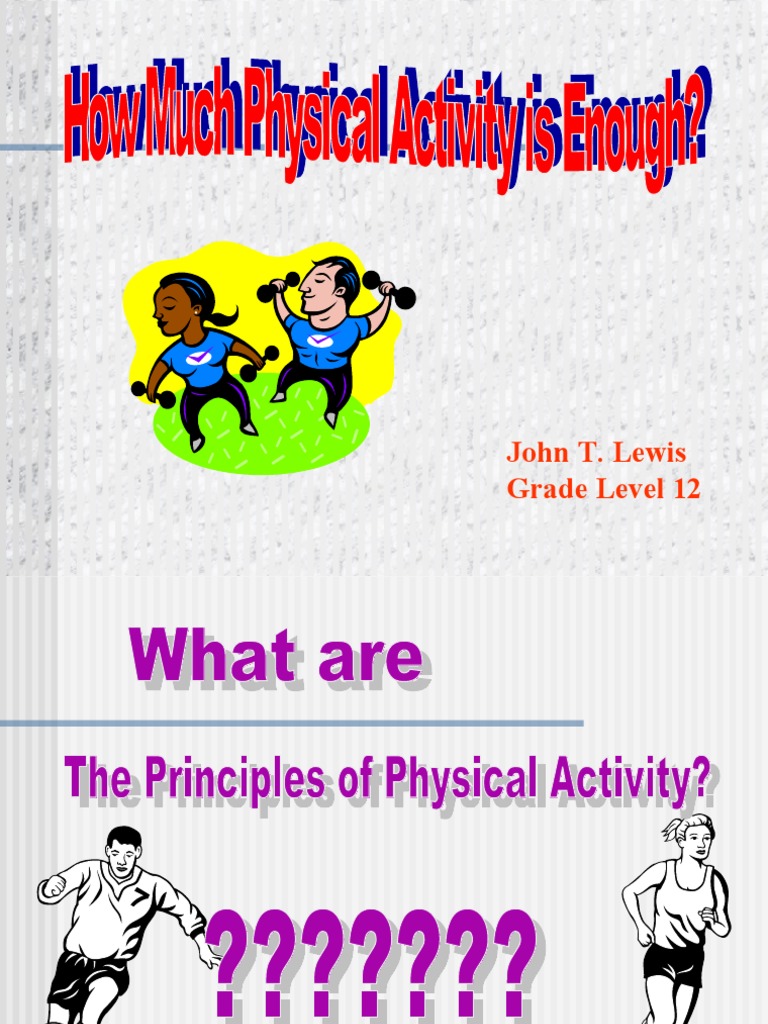 How Much Physical Activity is Enough?

John T. Lewis
Grade Level 12

What are

The Principles of Physical Activity?

???????